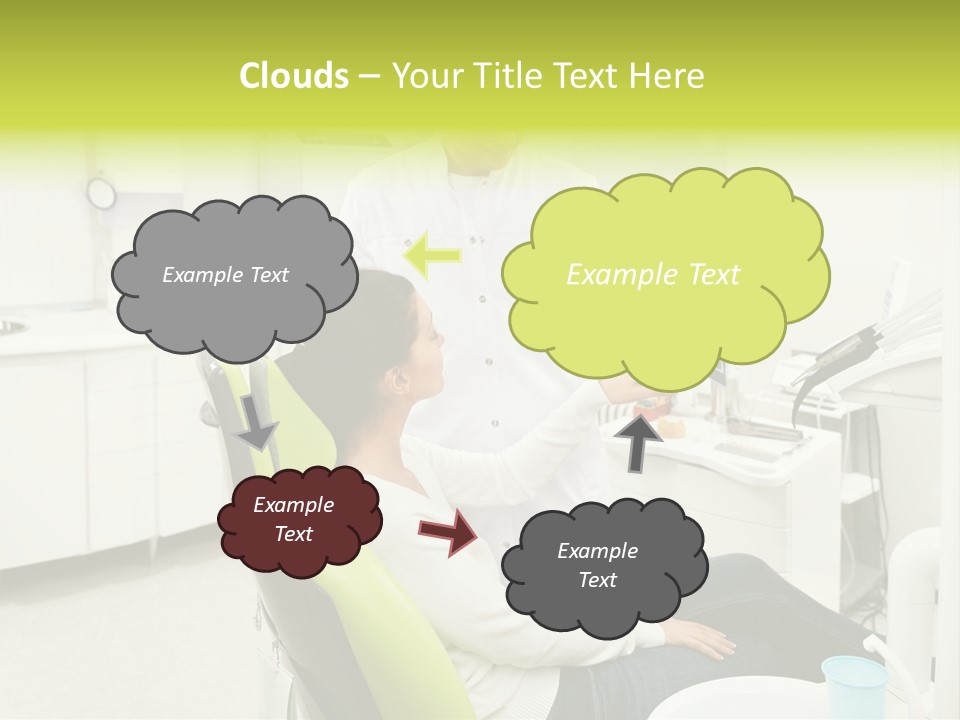 Clouds – Your Title Text Here

Example Text

Example Text

Example Text

Example Text